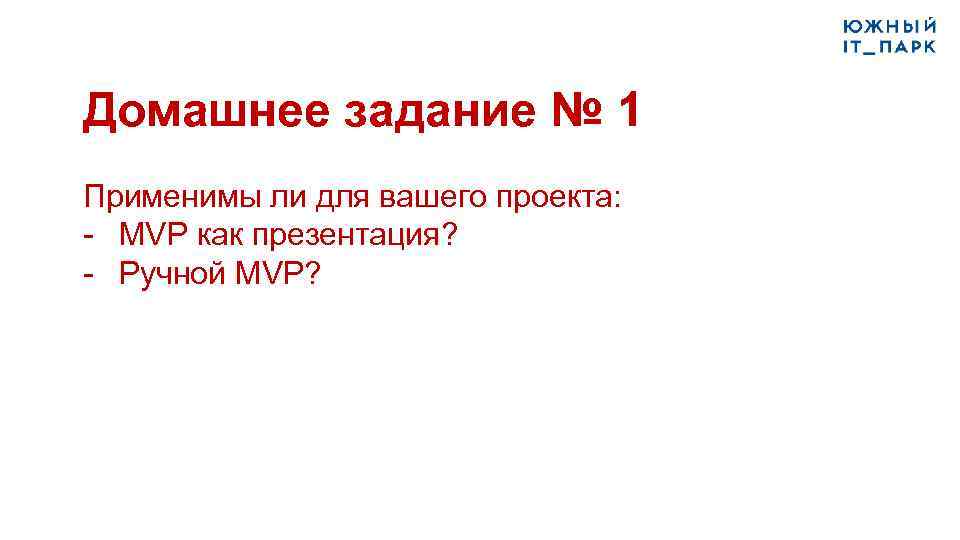 ЮЖНЫЙ
IT_ПАРК

Домашнее задание № 1

Применимы ли для вашего проекта:
- MVP как презентация?
- Ручной MVP?